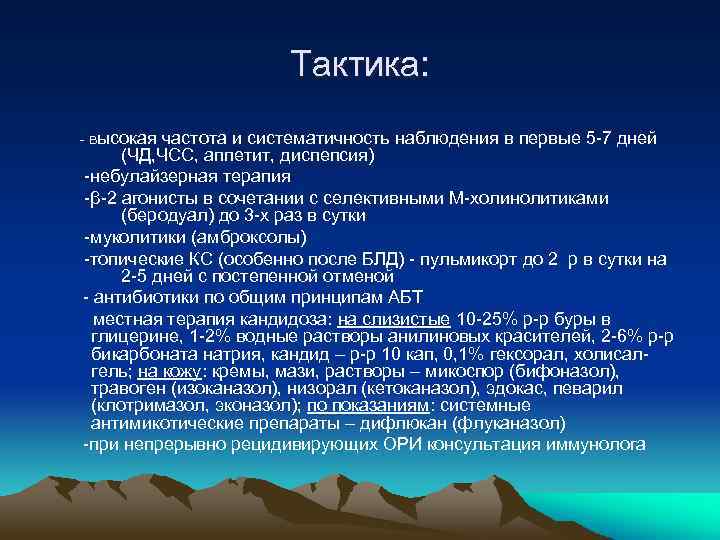 Тактика:

- высокая частота и систематичность наблюдения в первые 5-7 дней (ЧД,ЧСС, аппетит, диспепсия)

-небулайзерная терапия

-β-2 агонисты в сочетании с селективными М-холинолитиками (беродуал) до 3-х раз в сутки

-муколитики (амброксолы)

-топические КС (особенно после БЛД) - пульмикорт до 2 р в сутки на 2-5 дней с постепенной отменой

- антибиотики по общим принципам АБТ

местная терапия кандидоза: на слизистые 10-25% р-р буры в глицерине, 1-2% водные растворы анилиновых красителей, 2-6% р-р бикарбоната натрия, кандид – р-р 10 кап, 0,1% гексорал, холисал-гель; на кожу: кремы, мази, растворы – микоспор (бифоназол), травоген (изоканазол), низорал (кетоканазол), эдокас, певарил (клотримазол, эконазол); по показаниям: системные антимикотические препараты – дифлюкан (флуканазол)

-при непрерывно рецидивирующих ОРИ консультация иммунолога